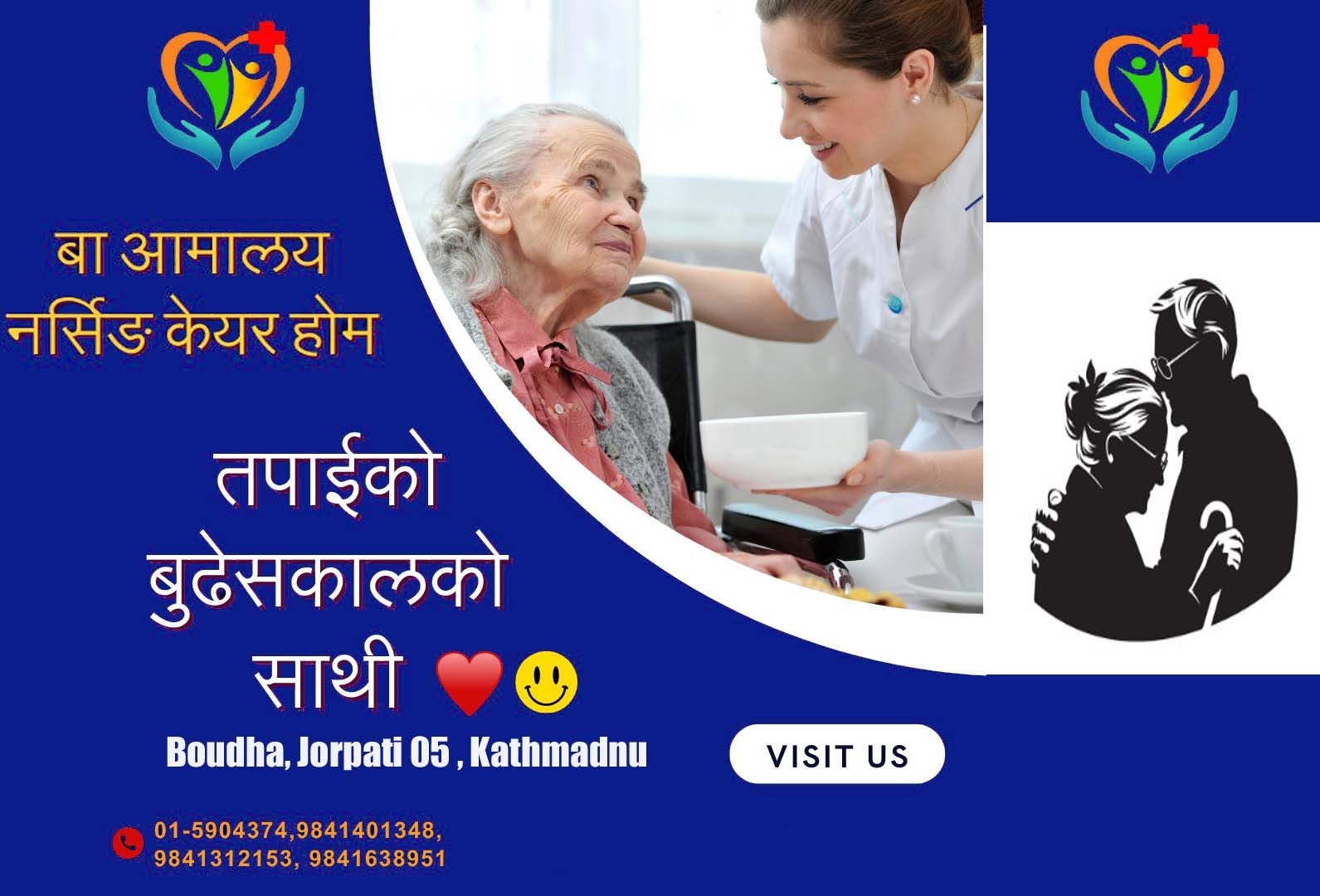 बा आमालय
नर्सिङ केयर होम

तपाईको
बुढेसकालको
साथी

Boudha, Jorpati 05 , Kathmadnu

VISIT US

01-5904374,9841401348,
9841312153, 9841638951